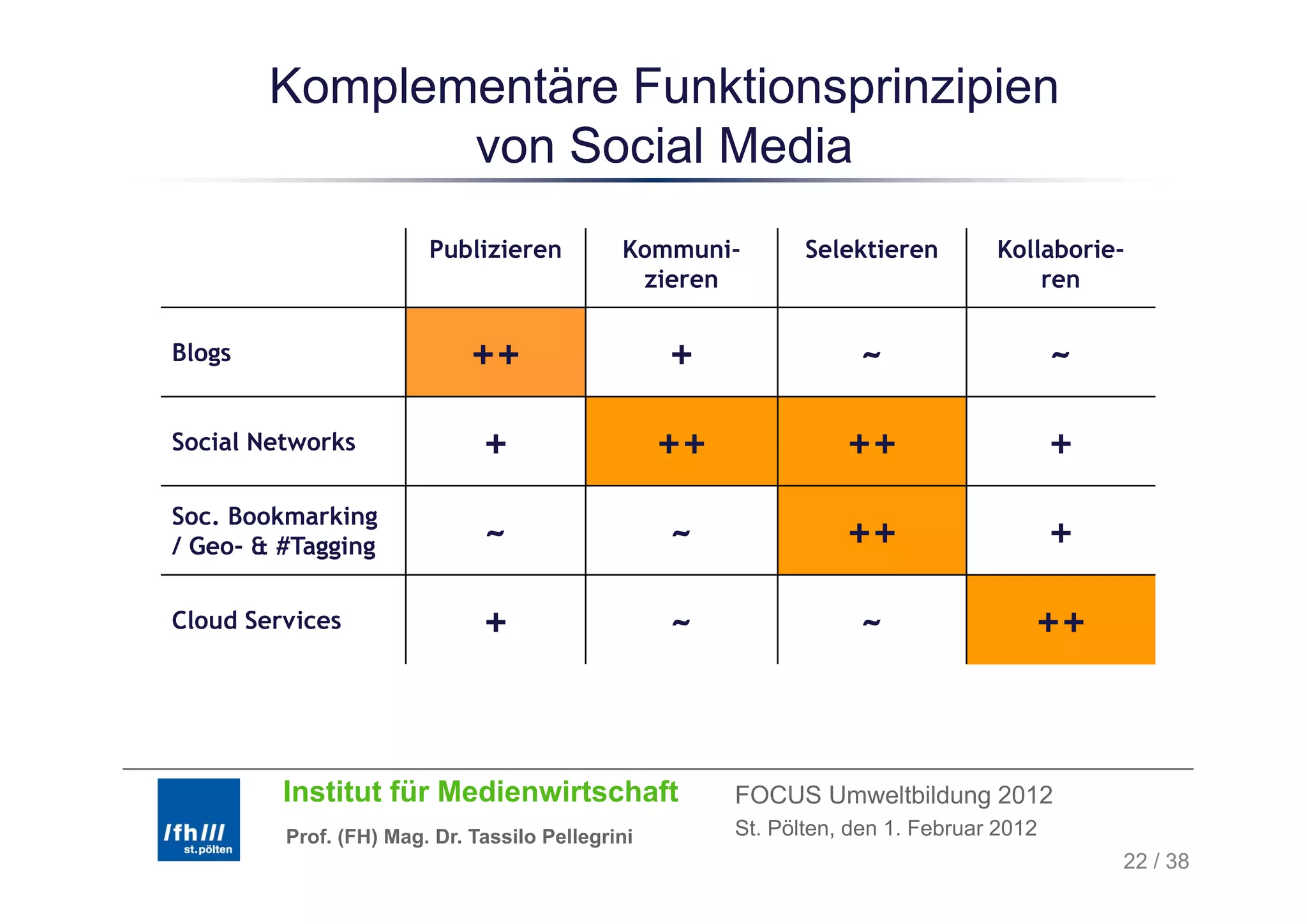 Komplementäre Funktionsprinzipien von Social Media

| | Publizieren | Kommunizieren | Selektieren | Kollaborieren |
|---|---|---|---|---|
| Blogs | ++ | + | ~ | ~ |
| Social Networks | + | ++ | ++ | + |
| Soc. Bookmarking / Geo- & #Tagging | ~ | ~ | ++ | + |
| Cloud Services | + | ~ | ~ | ++ |

/fh/// st.pölten

Institut für Medienwirtschaft

Prof. (FH) Mag. Dr. Tassilo Pellegrini

FOCUS Umweltbildung 2012

St. Pölten, den 1. Februar 2012

22 / 38